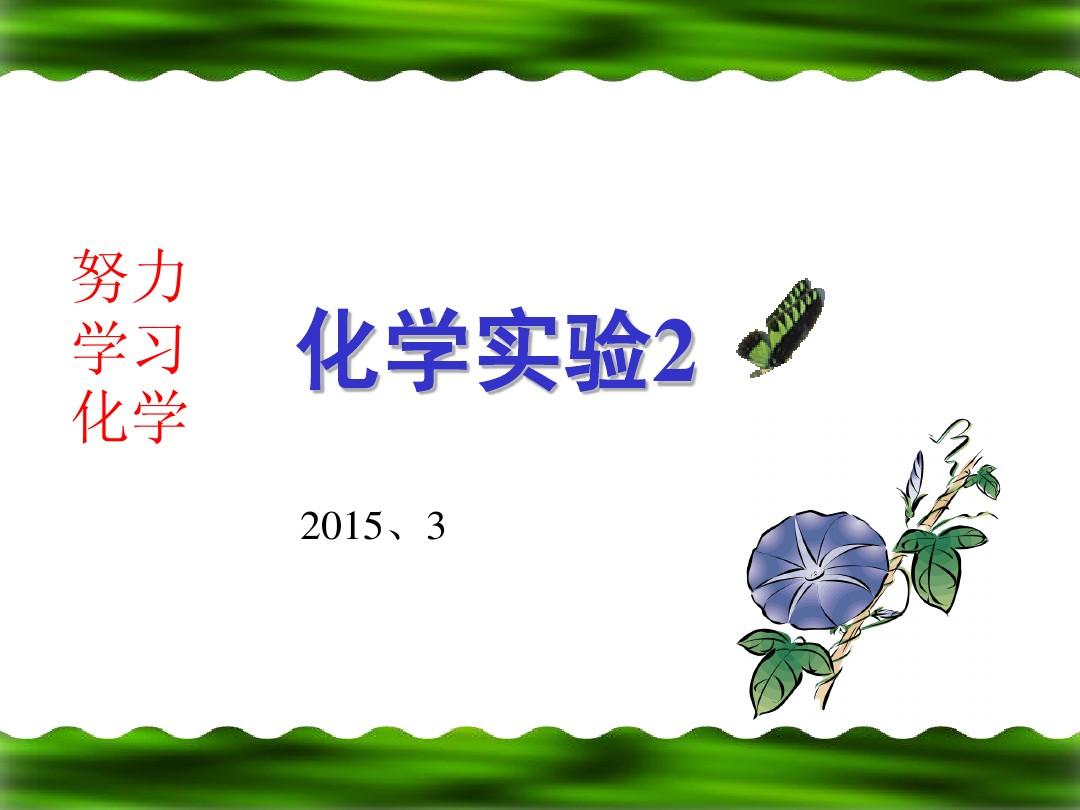 努力
学习
化学

化学实验2

2015、3